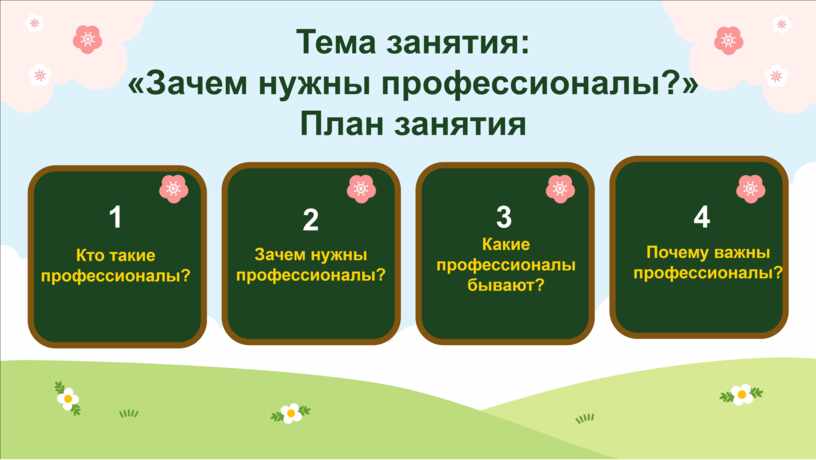 Тема занятия:
«Зачем нужны профессионалы?»
План занятия

1
Кто такие профессионалы?

2
Зачем нужны профессионалы?

3
Какие профессионалы бывают?

4
Почему важны профессионалы?